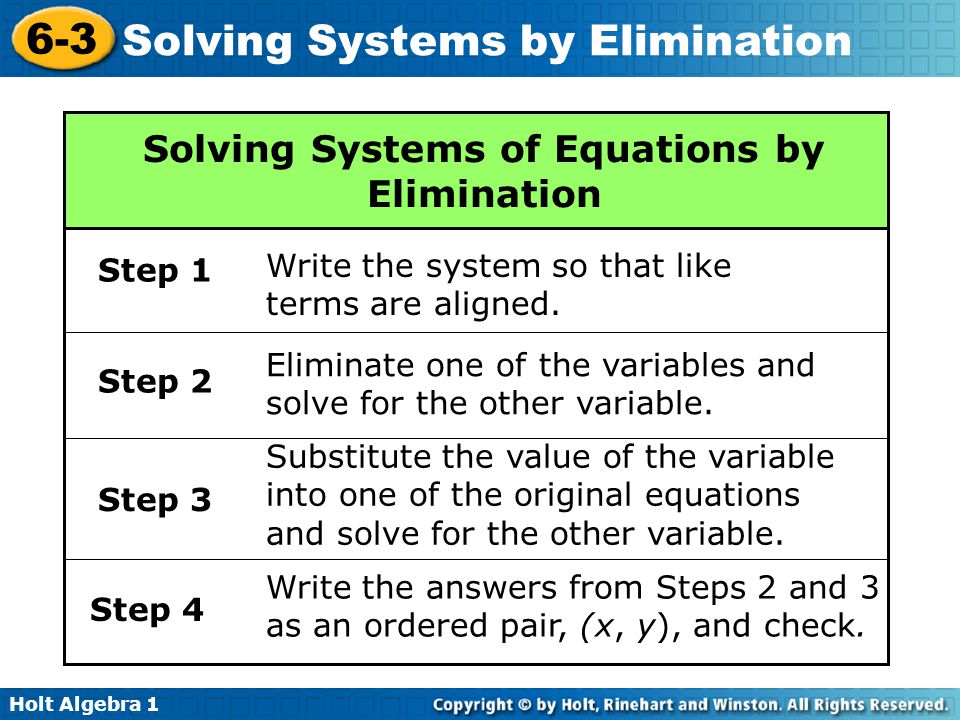 6-3 Solving Systems by Elimination

| Solving Systems of Equations by Elimination | |
|---|---|
| Step 1 | Write the system so that like terms are aligned. |
| Step 2 | Eliminate one of the variables and solve for the other variable. |
| Step 3 | Substitute the value of the variable into one of the original equations and solve for the other variable. |
| Step 4 | Write the answers from Steps 2 and 3 as an ordered pair, $(x, y)$, and check. |

Holt Algebra 1

Copyright © by Holt, Rinehart and Winston. All Rights Reserved.